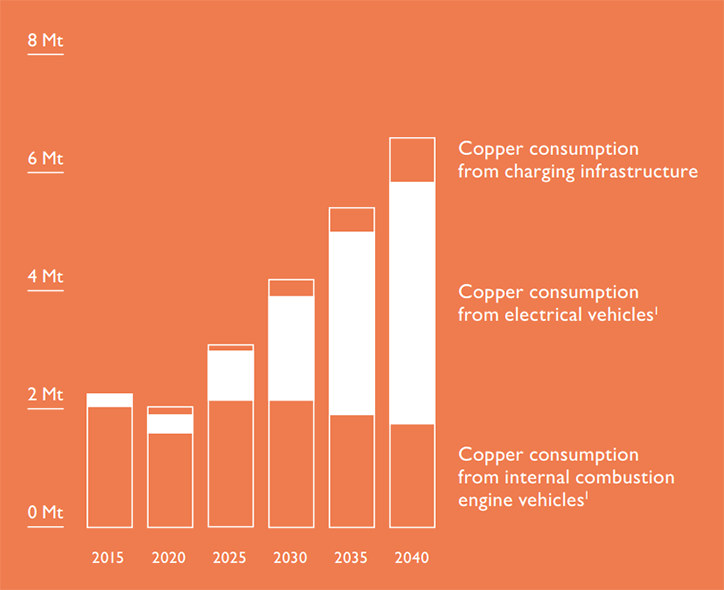 8 Mt

6 Mt

4 Mt

2 Mt

0 Mt

2015 2020 2025 2030 2035 2040

Copper consumption from charging infrastructure

Copper consumption from electrical vehicles$^1$

Copper consumption from internal combustion engine vehicles$^1$